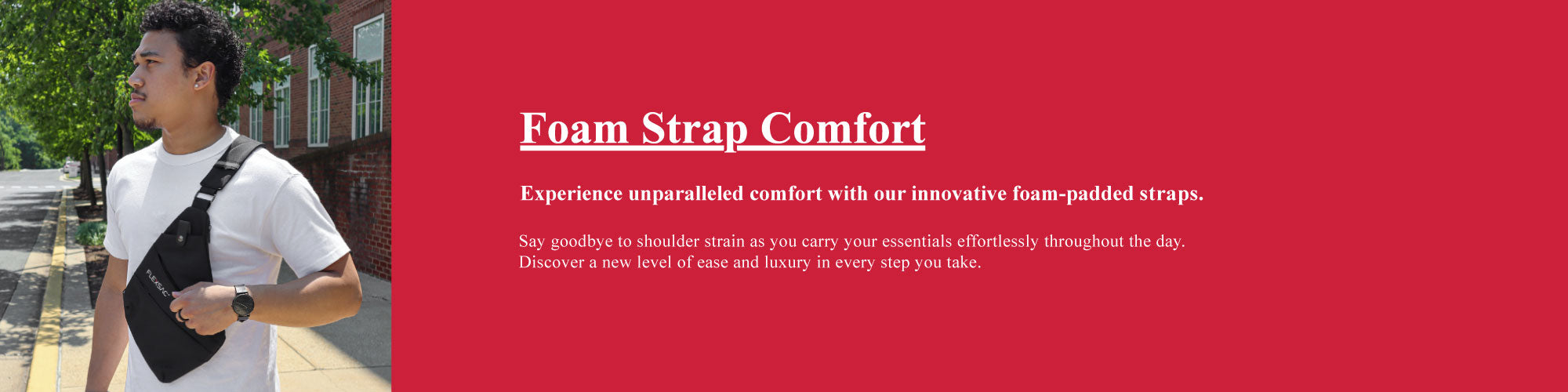 FLEXSAC

Foam Strap Comfort

Experience unparalleled comfort with our innovative foam-padded straps.

Say goodbye to shoulder strain as you carry your essentials effortlessly throughout the day. Discover a new level of ease and luxury in every step you take.